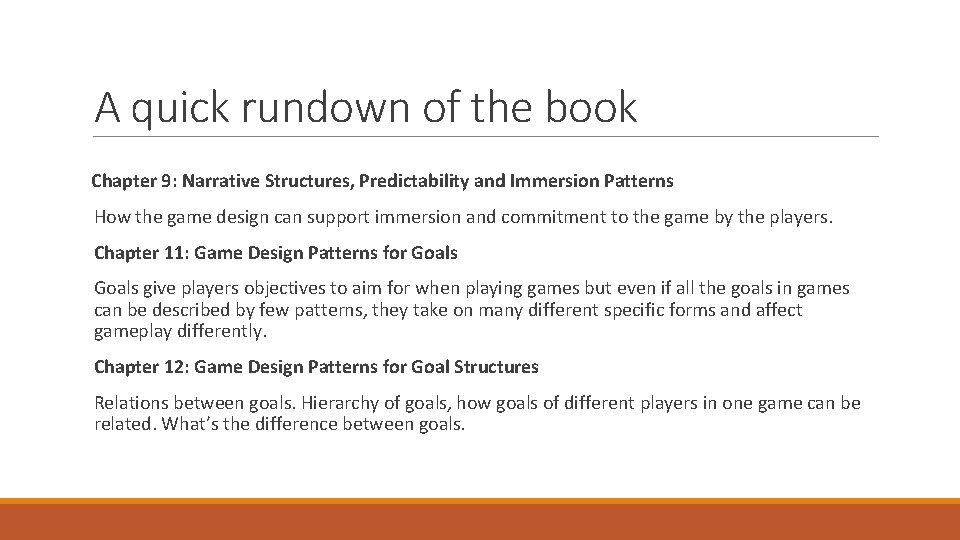 A quick rundown of the book

Chapter 9: Narrative Structures, Predictability and Immersion Patterns

How the game design can support immersion and commitment to the game by the players.

Chapter 11: Game Design Patterns for Goals

Goals give players objectives to aim for when playing games but even if all the goals in games can be described by few patterns, they take on many different specific forms and affect gameplay differently.

Chapter 12: Game Design Patterns for Goal Structures

Relations between goals. Hierarchy of goals, how goals of different players in one game can be related. What's the difference between goals.